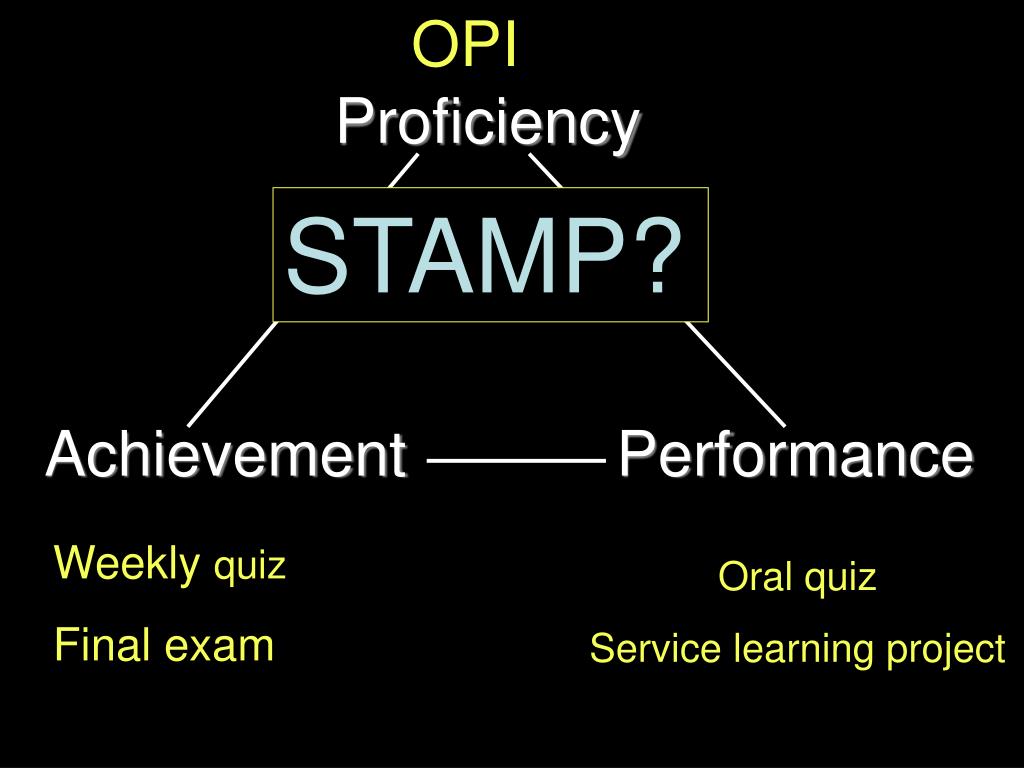 OPI

Proficiency

STAMP?

Achievement

Performance

Weekly quiz

Final exam

Oral quiz

Service learning project